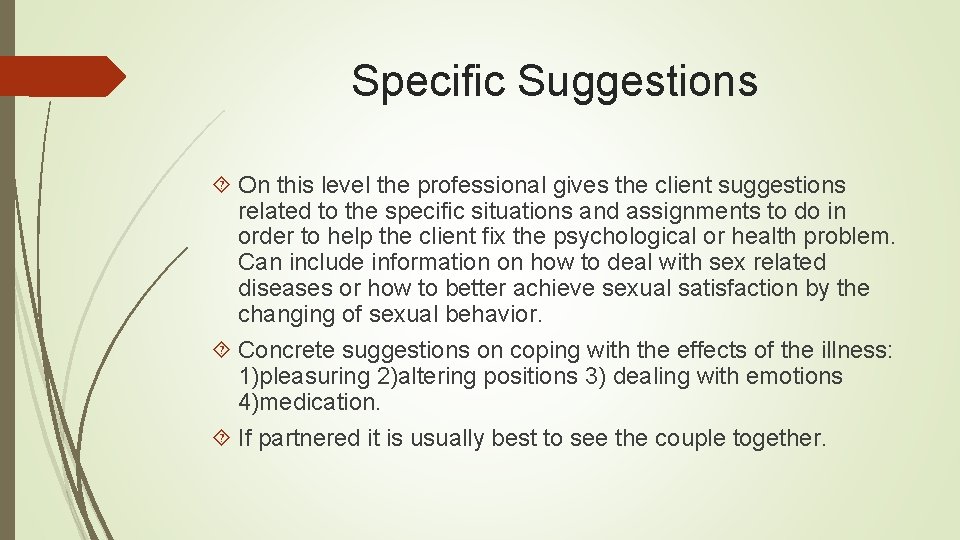 Specific Suggestions

On this level the professional gives the client suggestions related to the specific situations and assignments to do in order to help the client fix the psychological or health problem. Can include information on how to deal with sex related diseases or how to better achieve sexual satisfaction by the changing of sexual behavior.

Concrete suggestions on coping with the effects of the illness: 1)pleasuring 2)altering positions 3) dealing with emotions 4)medication.

If partnered it is usually best to see the couple together.